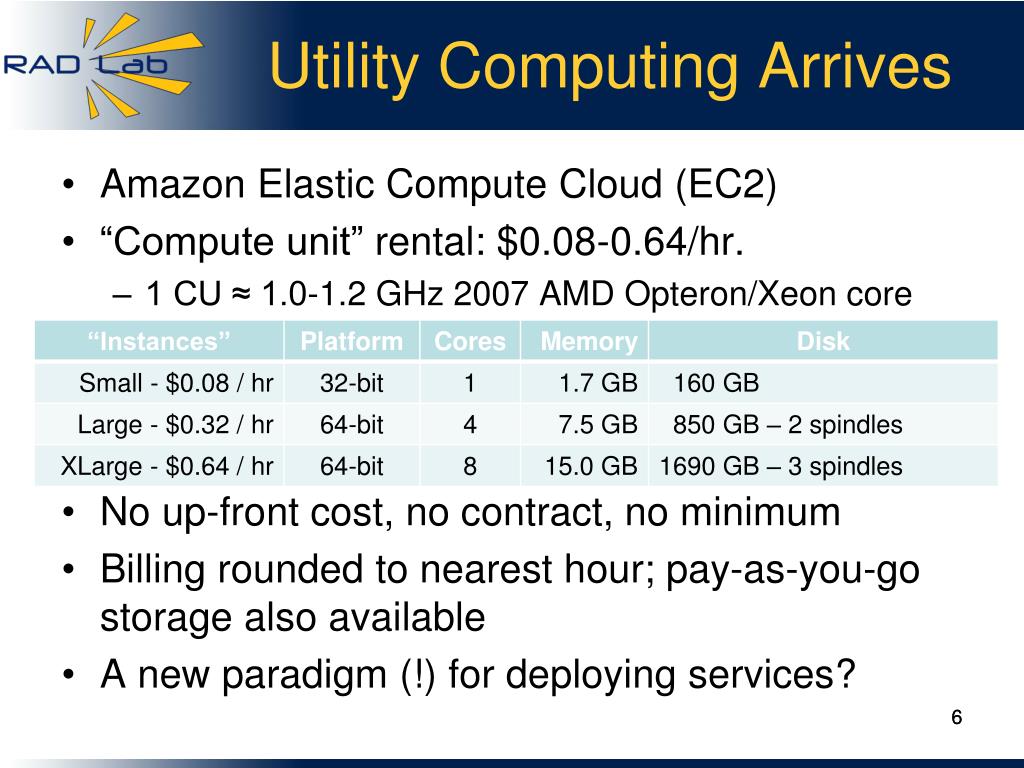 RAD Lab

Utility Computing Arrives

• Amazon Elastic Compute Cloud (EC2)
• “Compute unit” rental: \$0.08-0.64/hr.
– 1 CU ≈ 1.0-1.2 GHz 2007 AMD Opteron/Xeon core

| “Instances” | Platform | Cores | Memory | Disk |
|---|---|---|---|---|
| Small - \$0.08 / hr | 32-bit | 1 | 1.7 GB | 160 GB |
| Large - \$0.32 / hr | 64-bit | 4 | 7.5 GB | 850 GB – 2 spindles |
| XLarge - \$0.64 / hr | 64-bit | 8 | 15.0 GB | 1690 GB – 3 spindles |

• No up-front cost, no contract, no minimum
• Billing rounded to nearest hour; pay-as-you-go storage also available
• A new paradigm (!) for deploying services?

6